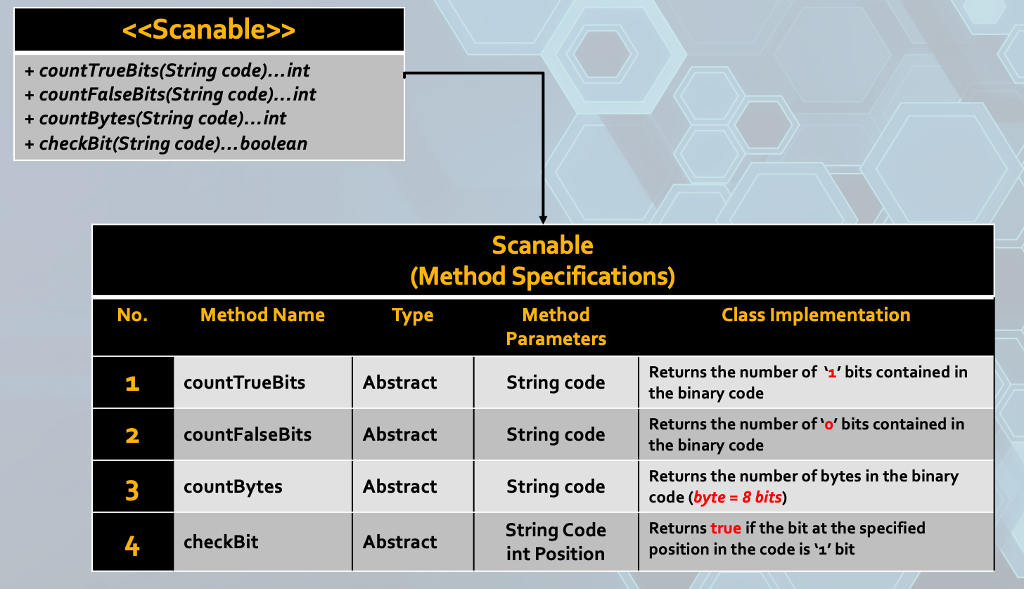 <<Scanable>>

+ countTrueBits(String code)…int
+ countFalseBits(String code)…int
+ countBytes(String code)…int
+ checkBit(String code)…boolean

Scanable
(Method Specifications)

| No. | Method Name | Type | Method Parameters | Class Implementation |
|---|---|---|---|---|
| 1 | countTrueBits | Abstract | String code | Returns the number of '1' bits contained in the binary code |
| 2 | countFalseBits | Abstract | String code | Returns the number of '0' bits contained in the binary code |
| 3 | countBytes | Abstract | String code | Returns the number of bytes in the binary code (byte = 8 bits) |
| 4 | checkBit | Abstract | String Code int Position | Returns true if the bit at the specified position in the code is '1' bit |